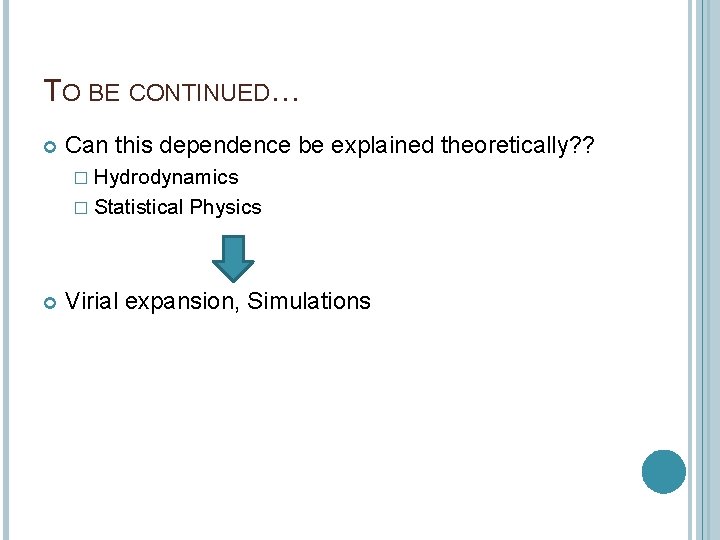 TO BE CONTINUED…

Can this dependence be explained theoretically??

Hydrodynamics

Statistical Physics

Virial expansion, Simulations